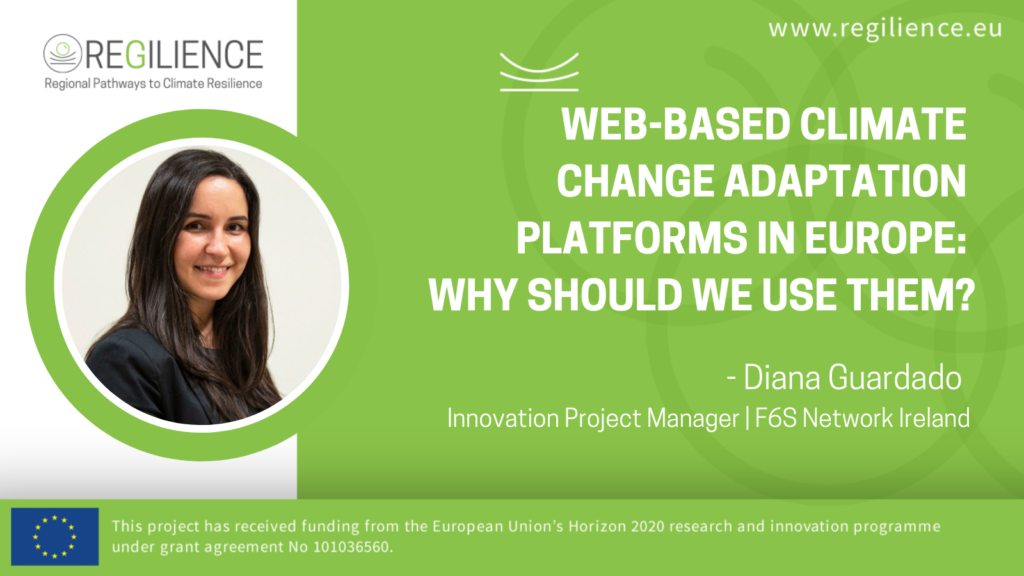 REGILIENCE
Regional Pathways to Climate Resilience

www.regilience.eu

WEB-BASED CLIMATE CHANGE ADAPTATION PLATFORMS IN EUROPE: WHY SHOULD WE USE THEM?

- Diana Guardado
Innovation Project Manager | F6S Network Ireland

This project has received funding from the European Union's Horizon 2020 research and innovation programme under grant agreement No 101036560.